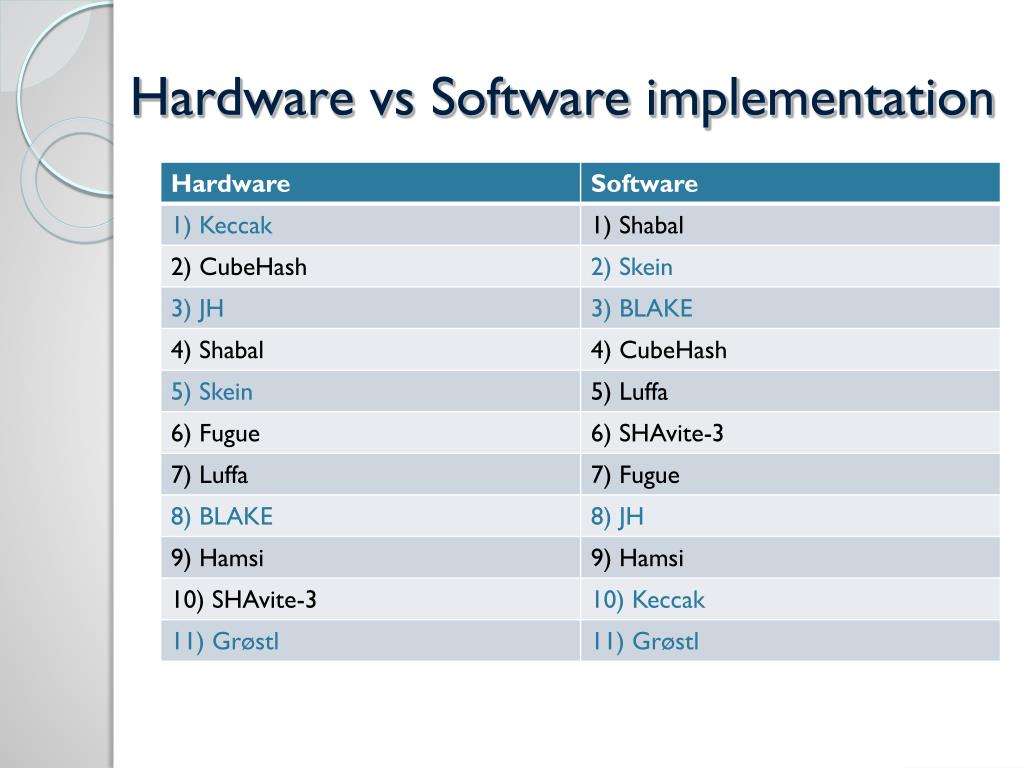 Hardware vs Software implementation

| Hardware | Software |
|---|---|
| 1) Keccak | 1) Shabal |
| 2) CubeHash | 2) Skein |
| 3) JH | 3) BLAKE |
| 4) Shabal | 4) CubeHash |
| 5) Skein | 5) Luffa |
| 6) Fugue | 6) SHAvite-3 |
| 7) Luffa | 7) Fugue |
| 8) BLAKE | 8) JH |
| 9) Hamsi | 9) Hamsi |
| 10) SHAvite-3 | 10) Keccak |
| 11) Grøstl | 11) Grøstl |